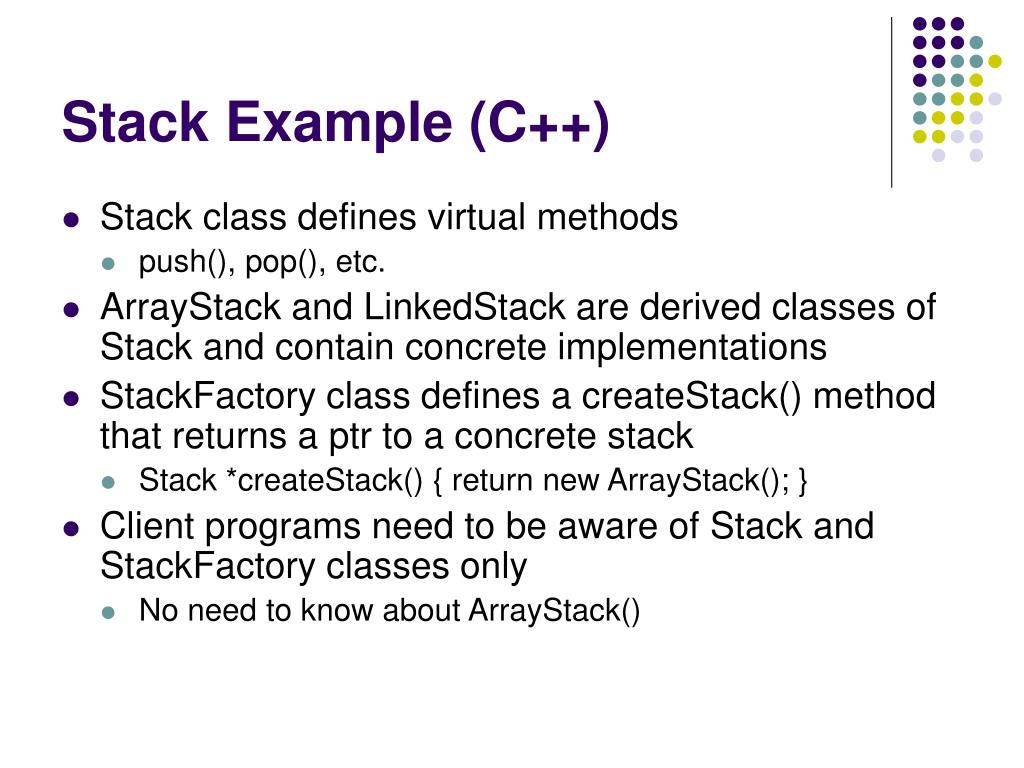 Stack Example (C++)

- Stack class defines virtual methods
  - push(), pop(), etc.
- ArrayStack and LinkedStack are derived classes of Stack and contain concrete implementations
- StackFactory class defines a createStack() method that returns a ptr to a concrete stack
  - Stack *createStack() { return new ArrayStack(); }
- Client programs need to be aware of Stack and StackFactory classes only
  - No need to know about ArrayStack()